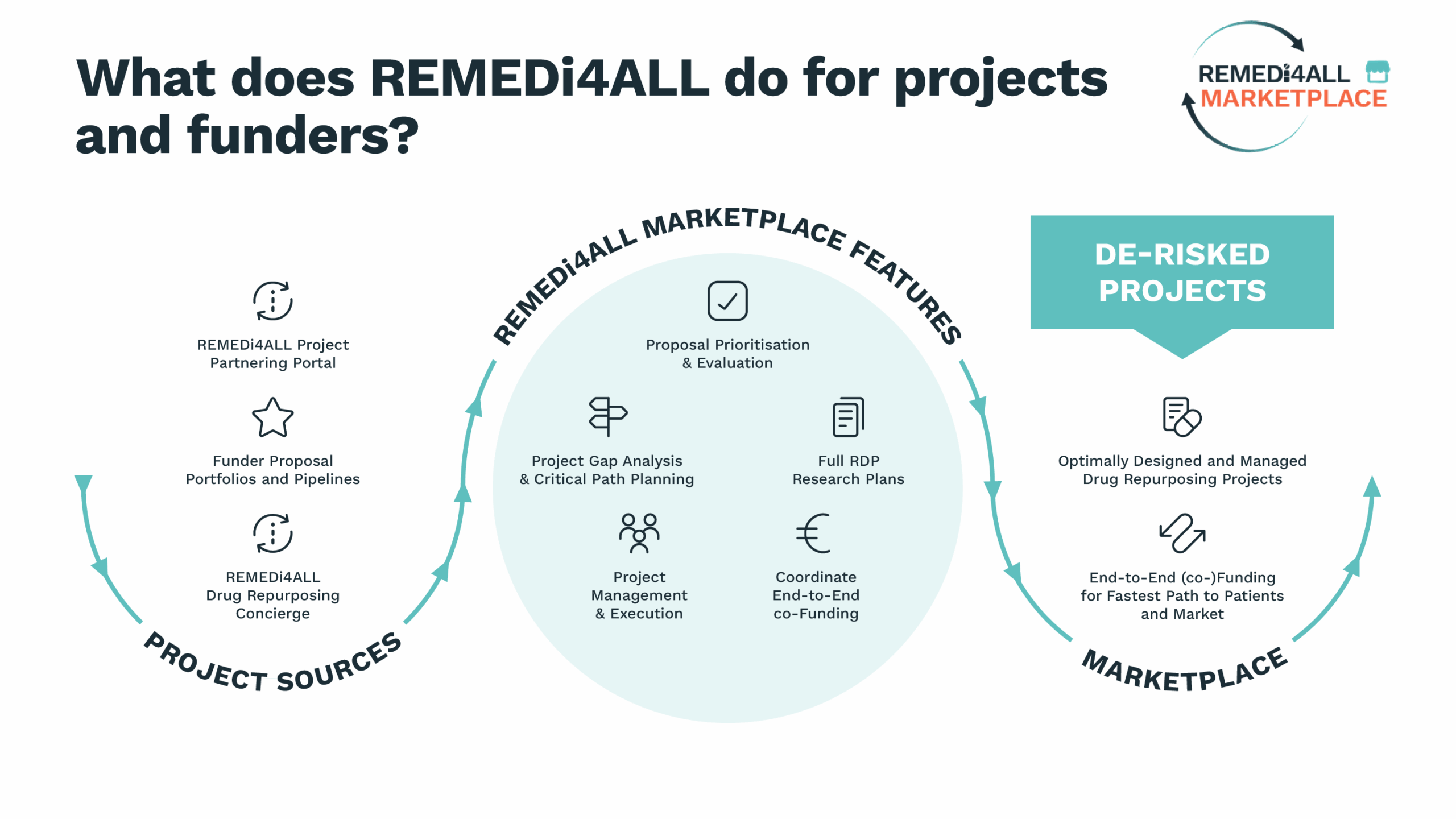 What does REMEDi4ALL do for projects and funders?

REMEDi4ALL MARKETPLACE

REMEDi4ALL Project Partnering Portal

Funder Proposal Portfolios and Pipelines

REMEDi4ALL Drug Repurposing Concierge

PROJECT SOURCES

REMEDi4ALL MARKETPLACE FEATURES

Proposal Prioritisation & Evaluation

Project Gap Analysis & Critical Path Planning

Full RDP Research Plans

Project Management & Execution

Coordinate End-to-End co-Funding

DE-RISKED PROJECTS

Optimally Designed and Managed Drug Repurposing Projects

End-to-End (co-)Funding for Fastest Path to Patients and Market

MARKETPLACE